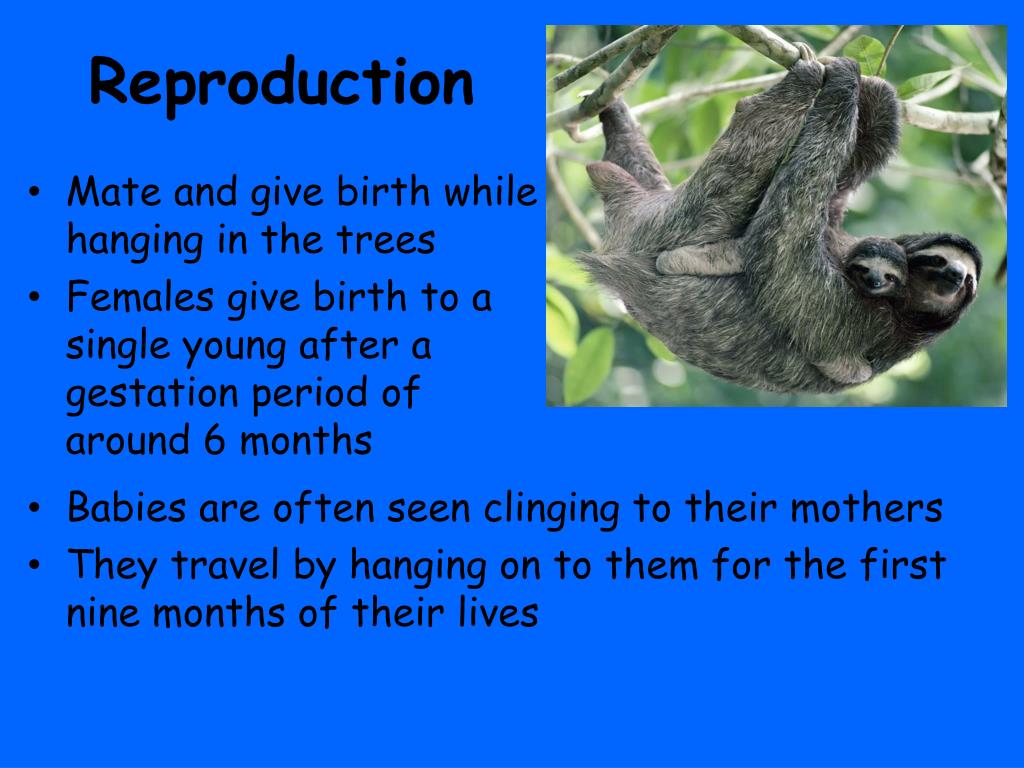 Reproduction

• Mate and give birth while hanging in the trees
• Females give birth to a single young after a gestation period of around 6 months
• Babies are often seen clinging to their mothers
• They travel by hanging on to them for the first nine months of their lives